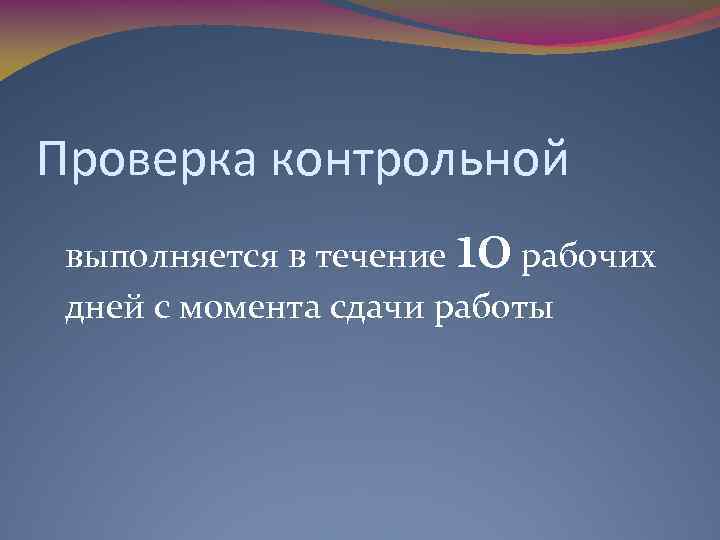 Проверка контрольной

выполняется в течение 10 рабочих дней с момента сдачи работы